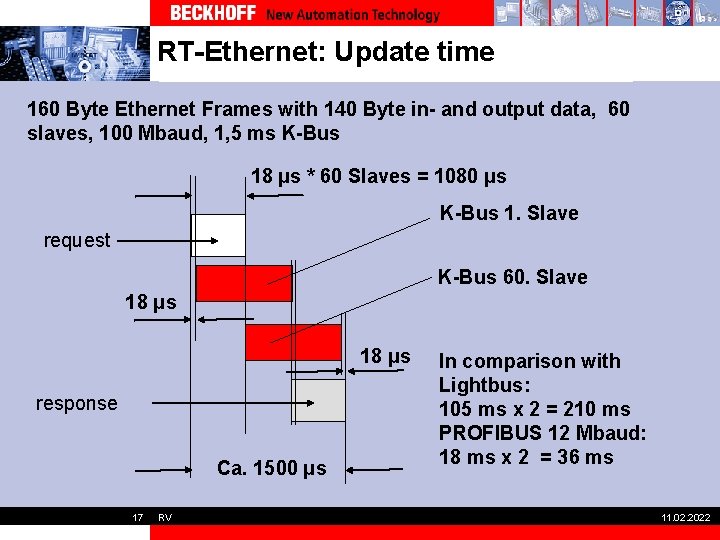 BECKHOFF New Automation Technology

RT-Ethernet: Update time

160 Byte Ethernet Frames with 140 Byte in- and output data, 60 slaves, 100 Mbaud, 1,5 ms K-Bus

18 µs * 60 Slaves = 1080 µs

K-Bus 1. Slave

request

K-Bus 60. Slave

18 µs

18 µs

response

In comparison with Lightbus:
105 ms x 2 = 210 ms
PROFIBUS 12 Mbaud:
18 ms x 2 = 36 ms

Ca. 1500 µs

17 RV

11.02.2022